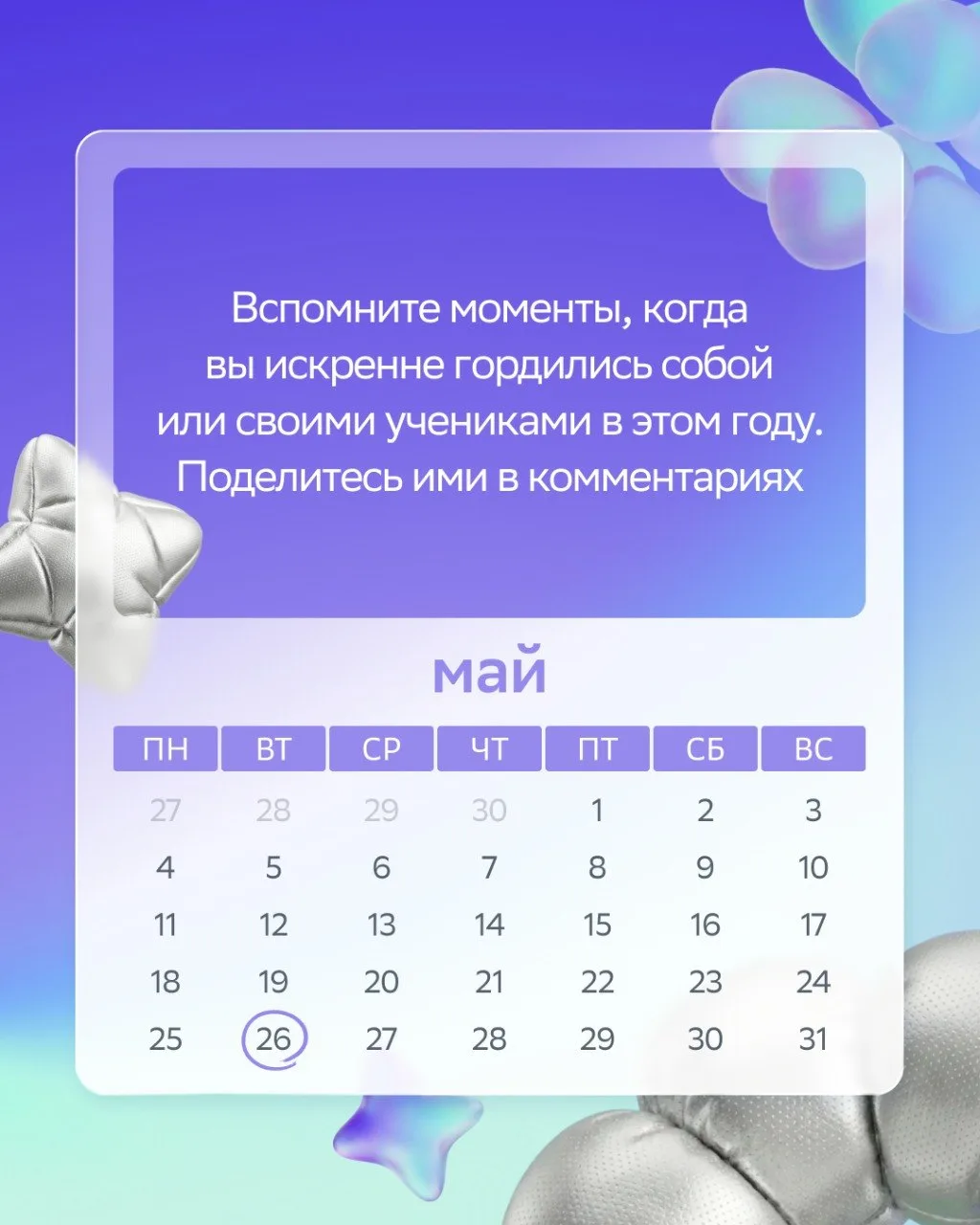 Вспомните моменты, когда вы искренне гордились собой или своими учениками в этом году. Поделитесь ими в комментариях

май

| ПН | ВТ | СР | ЧТ | ПТ | СБ | ВС |
|---|---|---|---|---|---|---|
| 27 | 28 | 29 | 30 | 1 | 2 | 3 |
| 4 | 5 | 6 | 7 | 8 | 9 | 10 |
| 11 | 12 | 13 | 14 | 15 | 16 | 17 |
| 18 | 19 | 20 | 21 | 22 | 23 | 24 |
| 25 | 26 | 27 | 28 | 29 | 30 | 31 |